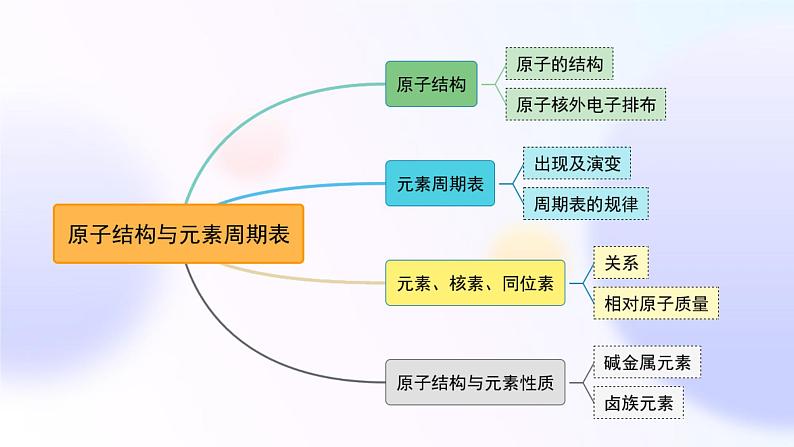 原子结构与元素周期表

原子结构
原子的结构
原子核外电子排布

元素周期表
出现及演变
周期表的规律

元素、核素、同位素
关系
相对原子质量

原子结构与元素性质
碱金属元素
卤族元素